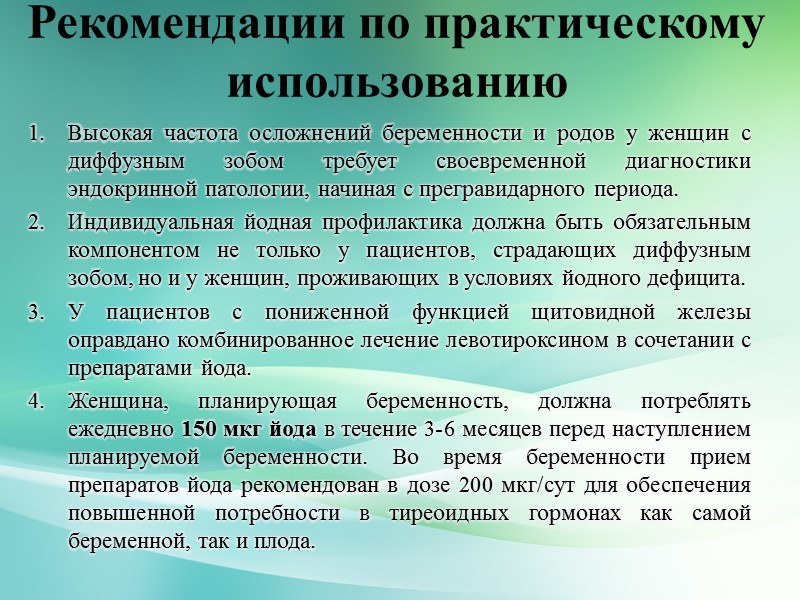 Рекомендации по практическому использованию

1. Высокая частота осложнений беременности и родов у женщин с диффузным зобом требует своевременной диагностики эндокринной патологии, начиная с прегравидарного периода.

2. Индивидуальная йодная профилактика должна быть обязательным компонентом не только у пациентов, страдающих диффузным зобом, но и у женщин, проживающих в условиях йодного дефицита.

3. У пациентов с пониженной функцией щитовидной железы оправдано комбинированное лечение левотироксином в сочетании с препаратами йода.

4. Женщина, планирующая беременность, должна потреблять ежедневно 150 мкг йода в течение 3-6 месяцев перед наступлением планируемой беременности. Во время беременности прием препаратов йода рекомендован в дозе 200 мкг/сут для обеспечения повышенной потребности в тиреоидных гормонах как самой беременной, так и плода.